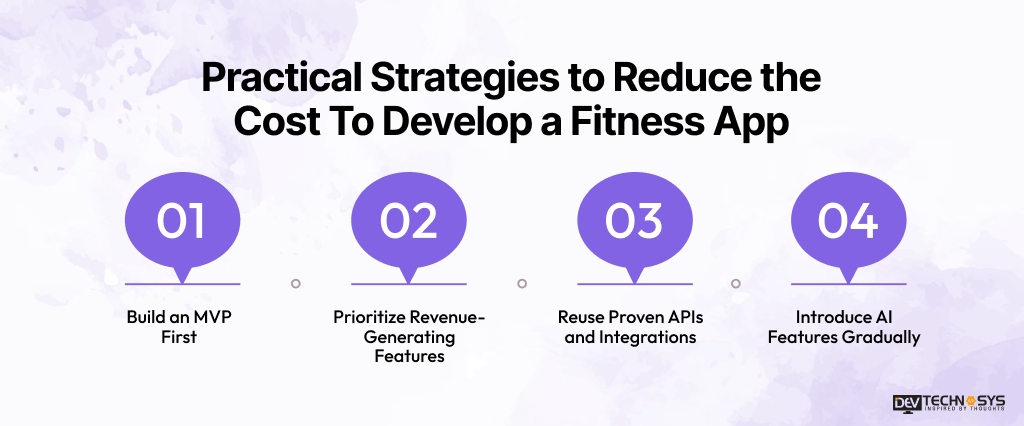 Practical Strategies to Reduce the Cost To Develop a Fitness App

01
Build an MVP First

02
Prioritize Revenue-Generating Features

03
Reuse Proven APIs and Integrations

04
Introduce AI Features Gradually

DEV TECHNOSYS
INSPIRED BY THOUGHTS